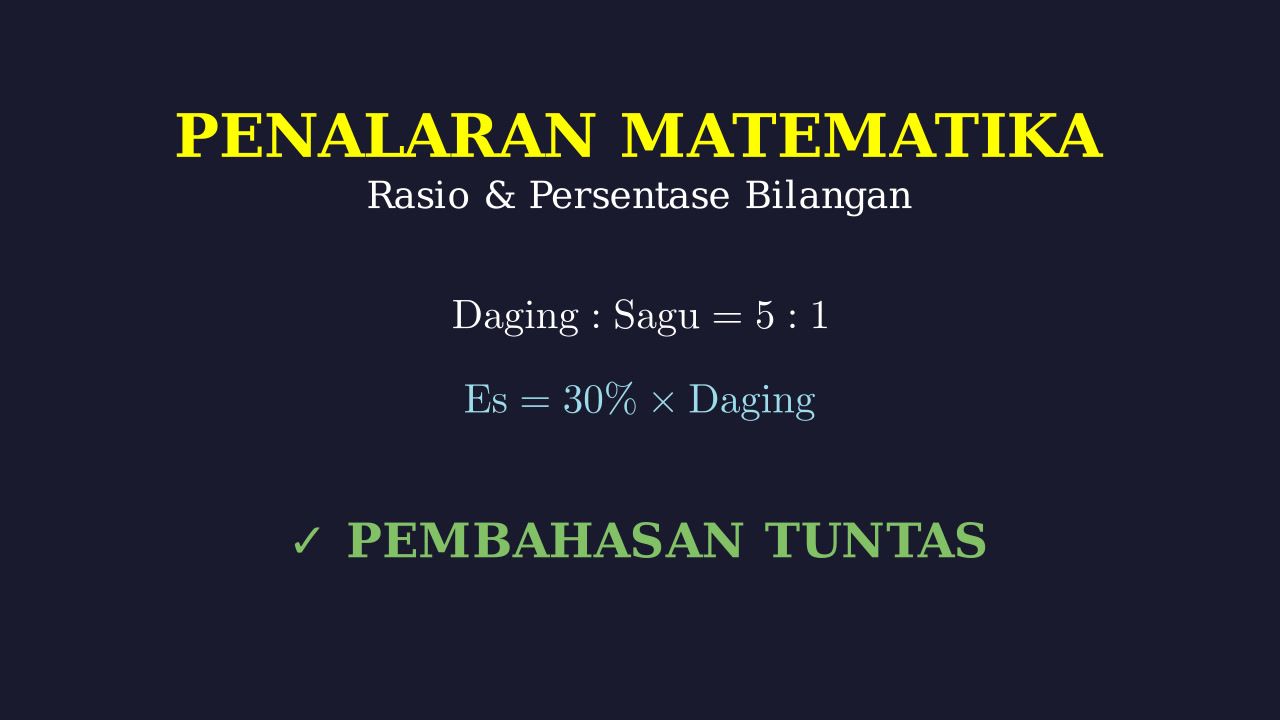 PENALARAN MATEMATIKA

Rasio & Persentase Bilangan

$\text{Daging} : \text{Sagu} = 5 : 1$

$\text{Es} = 30\% \times \text{Daging}$

✓ PEMBAHASAN TUNTAS